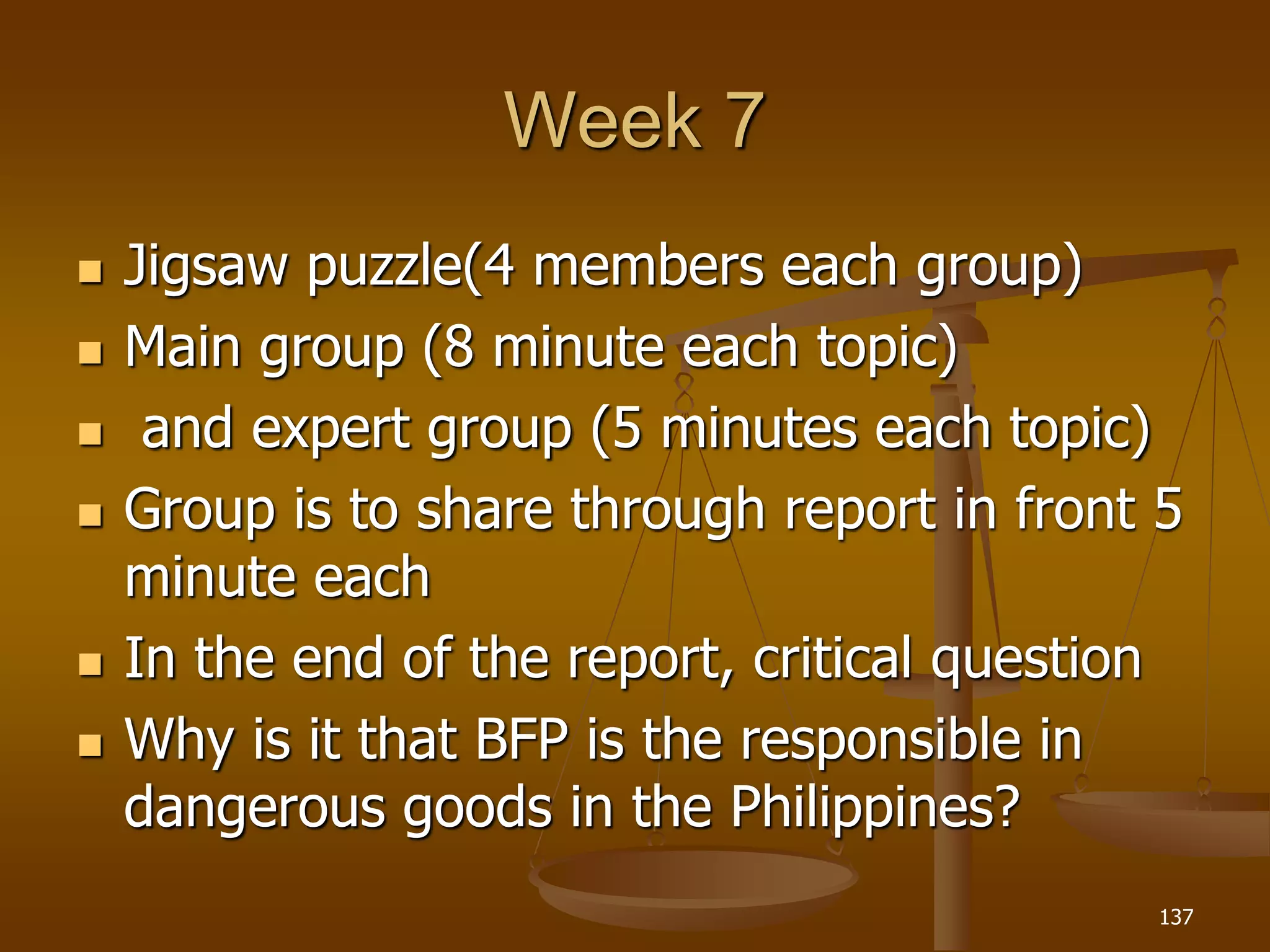 Week 7

- Jigsaw puzzle(4 members each group)
- Main group (8 minute each topic)
- and expert group (5 minutes each topic)
- Group is to share through report in front 5 minute each
- In the end of the report, critical question
- Why is it that BFP is the responsible in dangerous goods in the Philippines?

137